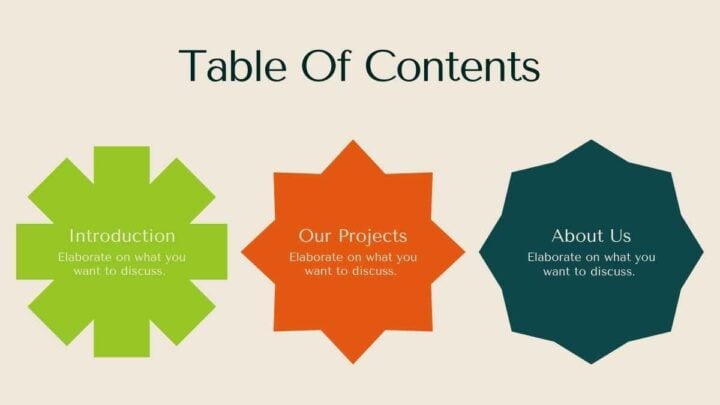 Table Of Contents

Introduction
Elaborate on what you want to discuss.

Our Projects
Elaborate on what you want to discuss.

About Us
Elaborate on what you want to discuss.